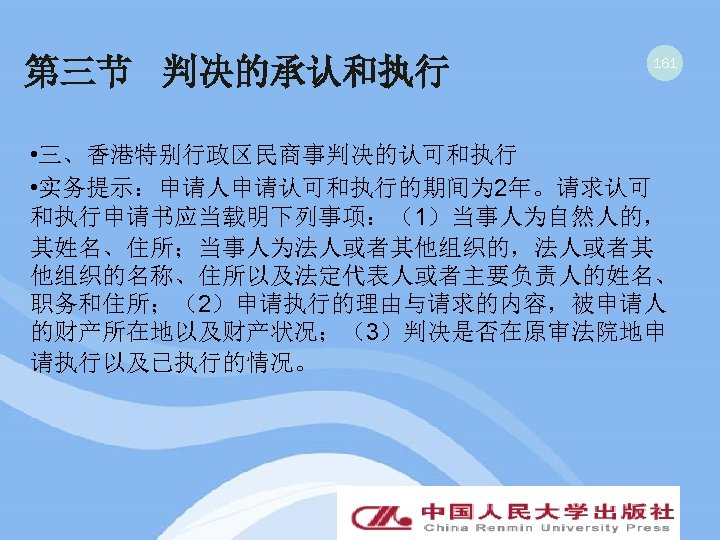 第三节　判决的承认和执行

161

•三、香港特别行政区民商事判决的认可和执行

•实务提示：申请人申请认可和执行的期间为2年。请求认可和执行申请书应当载明下列事项：（1）当事人为自然人的，其姓名、住所；当事人为法人或者其他组织的，法人或者其他组织的名称、住所以及法定代表人或者主要负责人的姓名、职务和住所；（2）申请执行的理由与请求的内容，被申请人的财产所在地以及财产状况；（3）判决是否在原审法院地申请执行以及已执行的情况。

中国人民大学出版社
China Renmin University Press